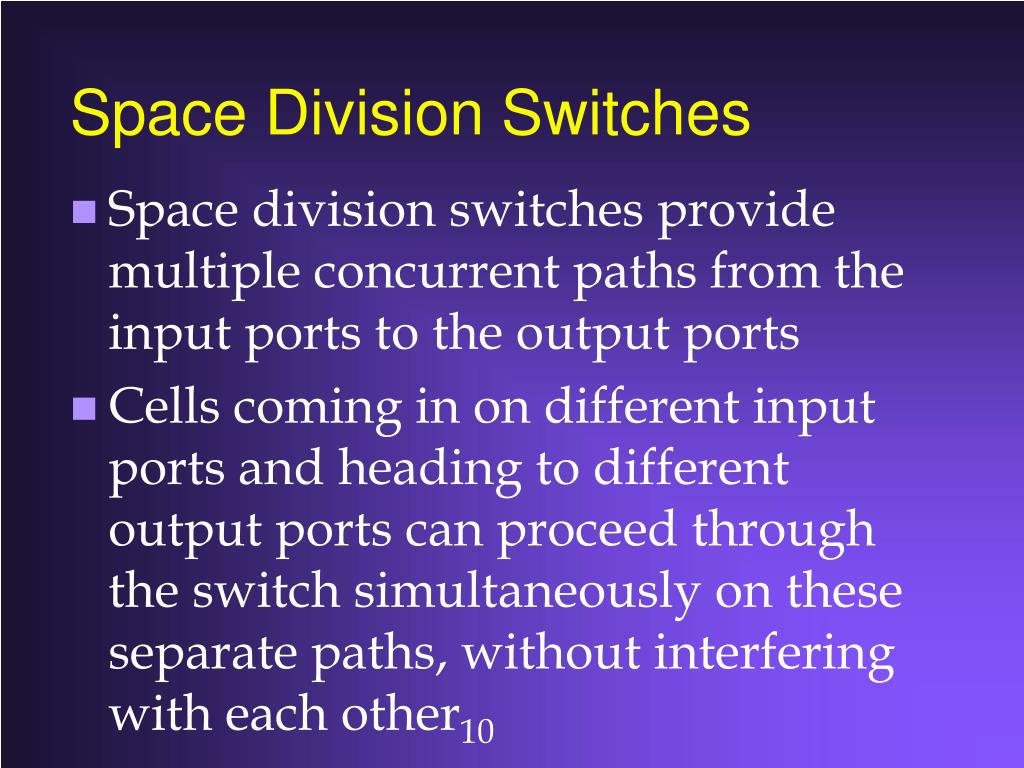 Space Division Switches

Space division switches provide multiple concurrent paths from the input ports to the output ports

Cells coming in on different input ports and heading to different output ports can proceed through the switch simultaneously on these separate paths, without interfering with each other

10